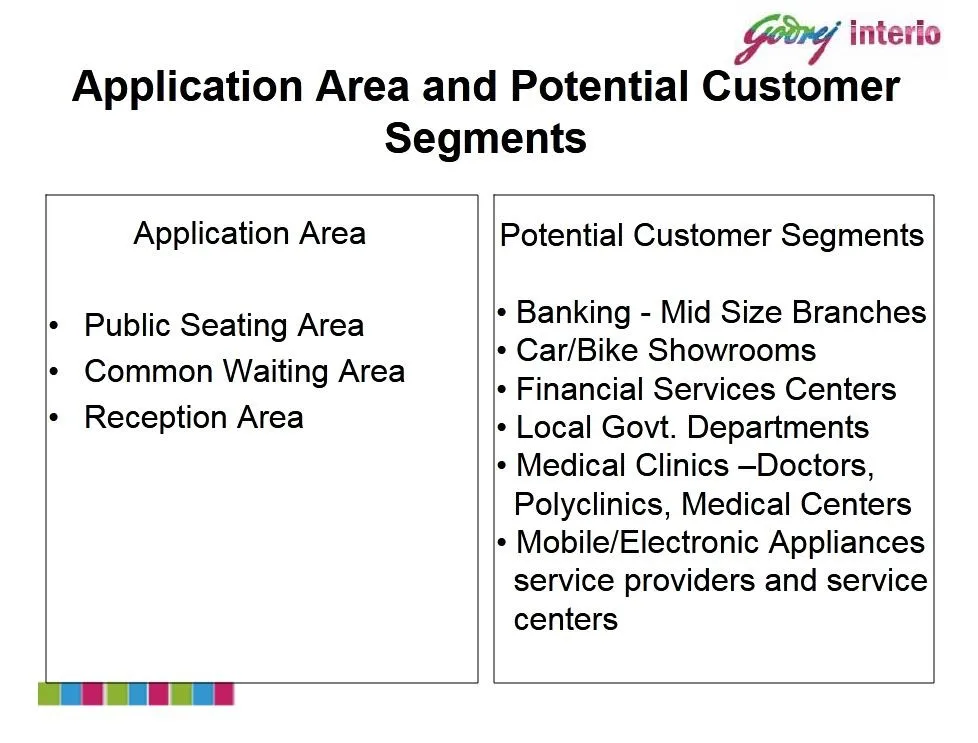 Godrej interio

Application Area and Potential Customer Segments

Application Area

• Public Seating Area
• Common Waiting Area
• Reception Area

Potential Customer Segments

• Banking - Mid Size Branches
• Car/Bike Showrooms
• Financial Services Centers
• Local Govt. Departments
• Medical Clinics –Doctors, Polyclinics, Medical Centers
• Mobile/Electronic Appliances service providers and service centers